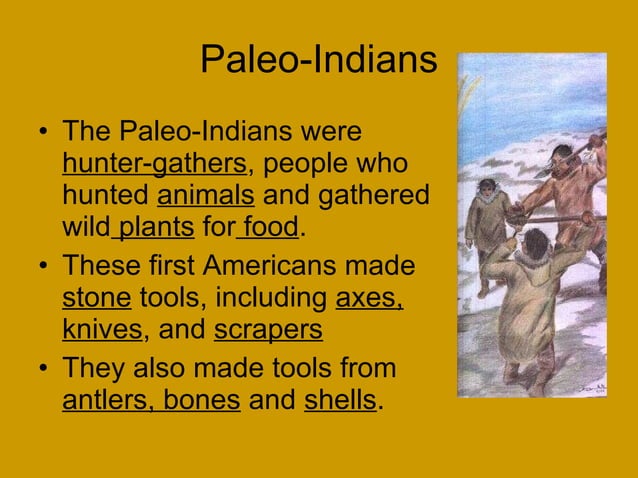 Paleo-Indians

• The Paleo-Indians were hunter-gathers, people who hunted animals and gathered wild plants for food.

• These first Americans made stone tools, including axes, knives, and scrapers

• They also made tools from antlers, bones and shells.